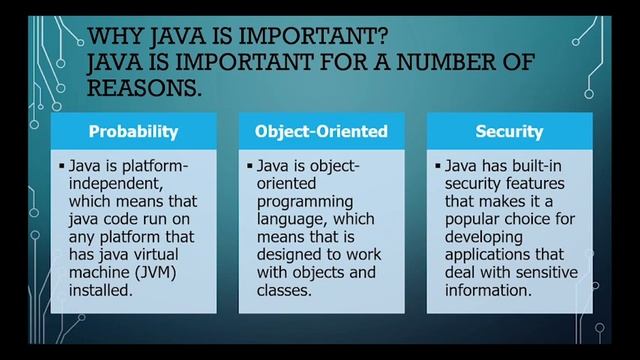 WHY JAVA IS IMPORTANT?
JAVA IS IMPORTANT FOR A NUMBER OF REASONS.

Probability

▪ Java is platform-independent, which means that java code run on any platform that has java virtual machine (JVM) installed.

Object-Oriented

▪ Java is object-oriented programming language, which means that is designed to work with objects and classes.

Security

▪ Java has built-in security features that makes it a popular choice for developing applications that deal with sensitive information.